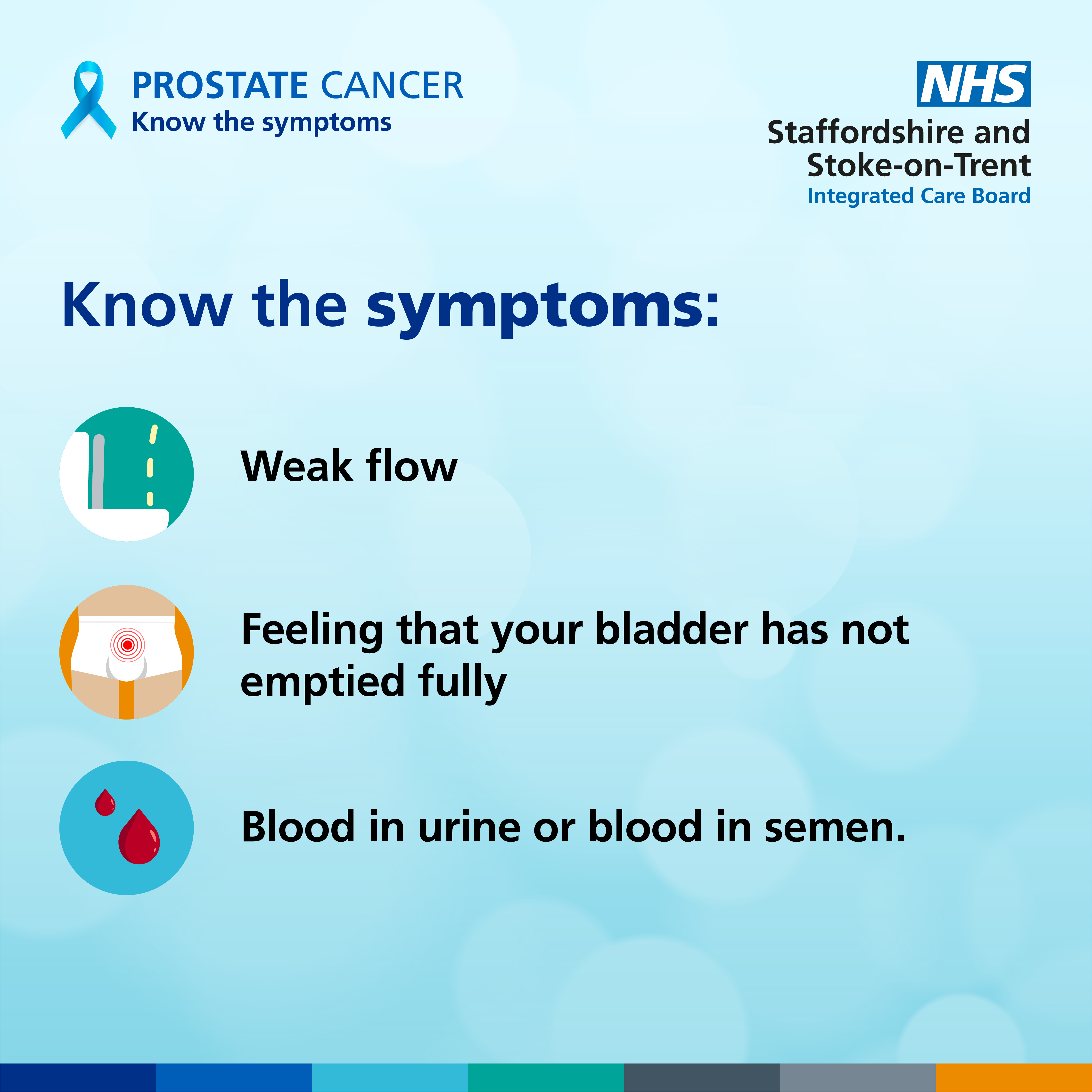 PROSTATE CANCER
Know the symptoms

NHS
Staffordshire and Stoke-on-Trent
Integrated Care Board

Know the symptoms:

Weak flow

Feeling that your bladder has not emptied fully

Blood in urine or blood in semen.